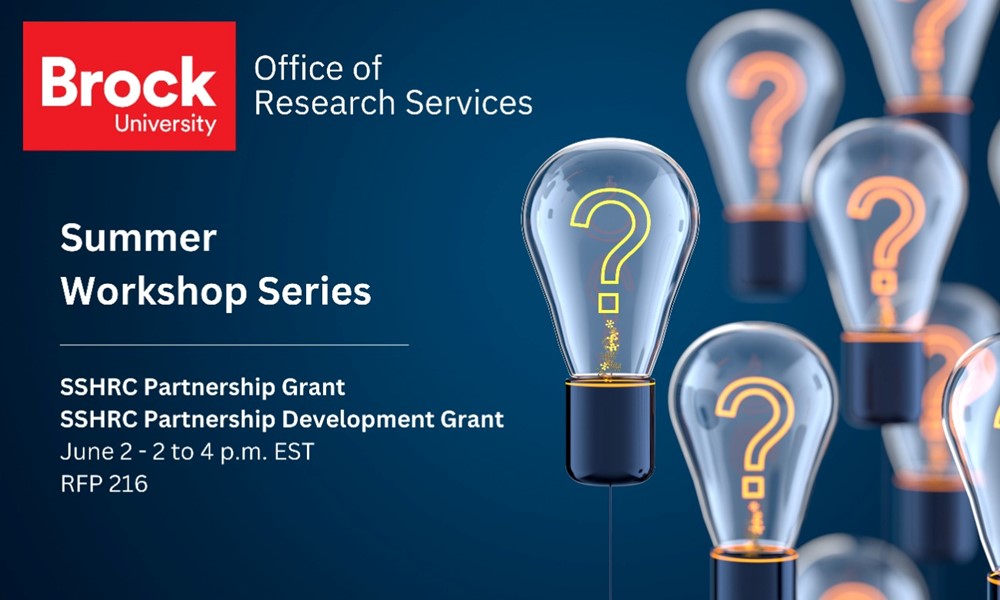 Brock University

Office of Research Services

Summer Workshop Series

SSHRC Partnership Grant
SSHRC Partnership Development Grant
June 2 - 2 to 4 p.m. EST
RFP 216